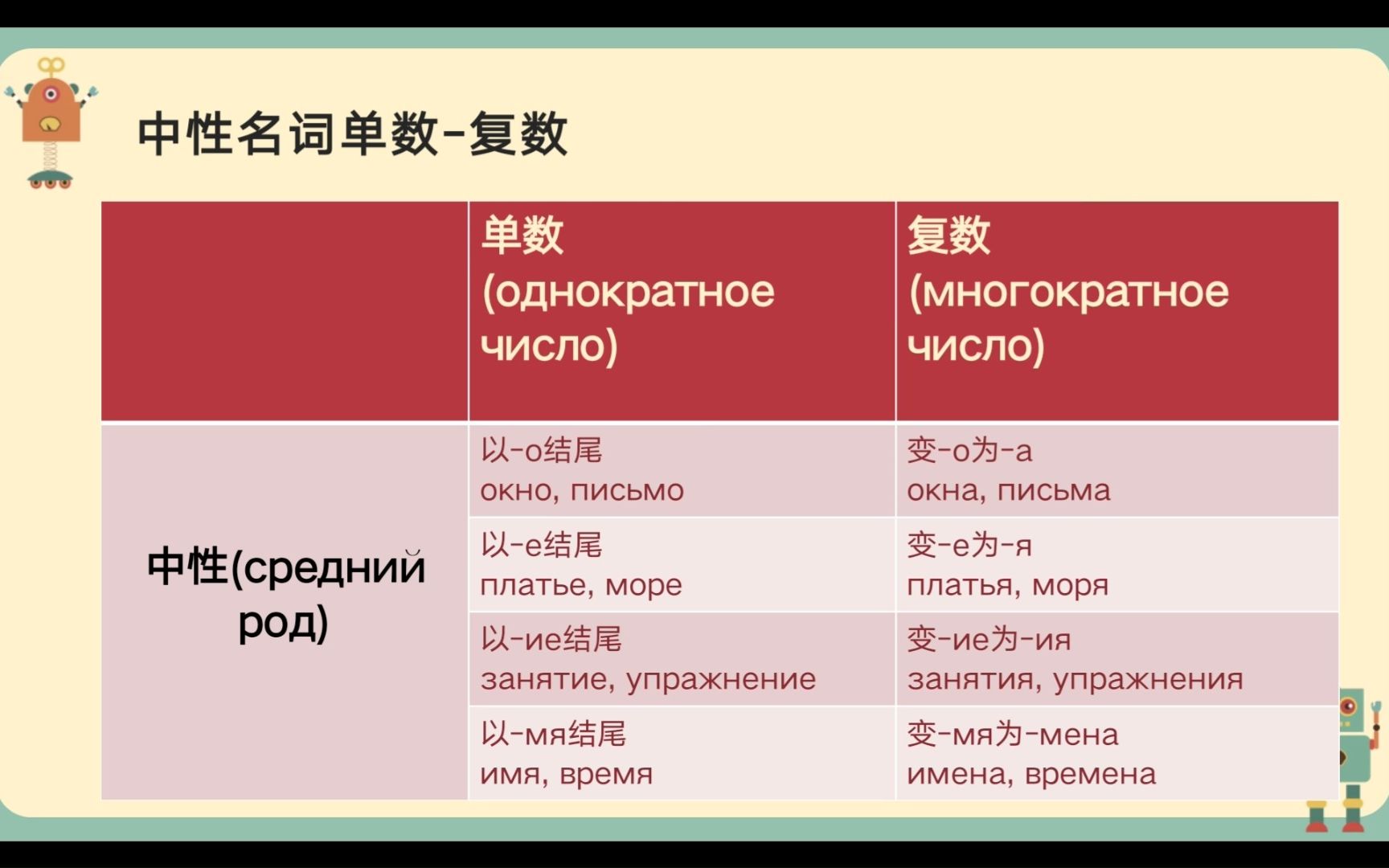 中性名词单数-复数

| | 单数 (однократное число) | 复数 (многократное число) |
|---|---|---|
| 中性(средний род) | 以-о结尾 окно, письмо | 变-о为-а окна, письма |
| | 以-е结尾 платье, море | 变-е为-я платья, моря |
| | 以-ие结尾 занятие, упражнение | 变-ие为-ия занятия, упражнения |
| | 以-мя结尾 имя, время | 变-мя为-мена имена, времена |